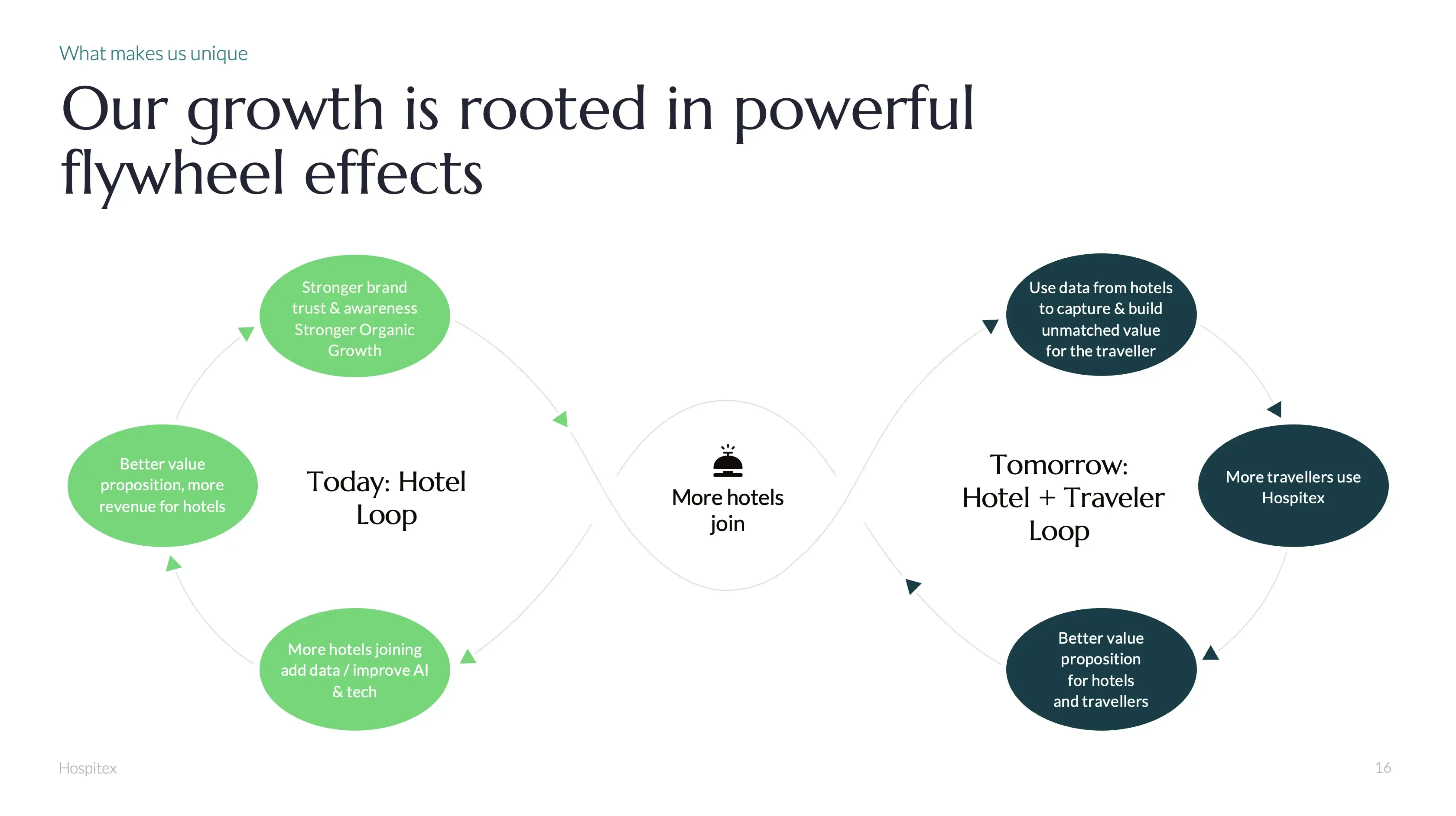 What makes us unique

Our growth is rooted in powerful flywheel effects

Stronger brand trust & awareness Stronger Organic Growth

Better value proposition, more revenue for hotels

Today: Hotel Loop

More hotels joining add data / improve AI & tech

More hotels join

Use data from hotels to capture & build unmatched value for the traveller

Tomorrow: Hotel + Traveler Loop

More travellers use Hospitex

Better value proposition for hotels and travellers

Hospitex

16